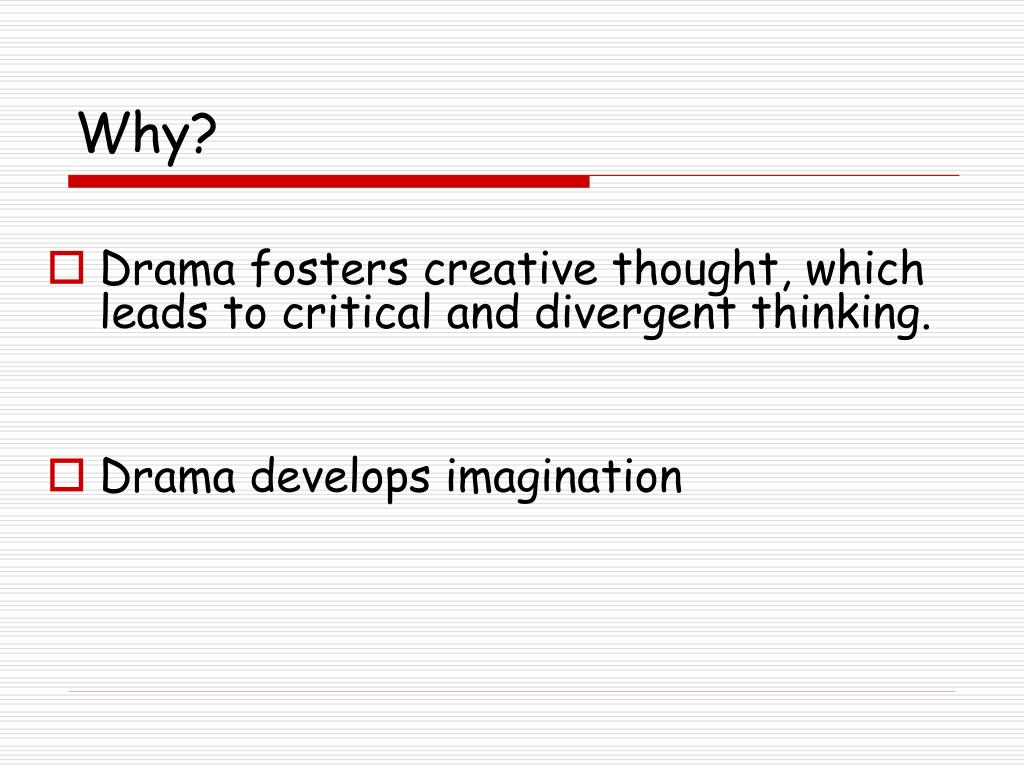 Why?

Drama fosters creative thought, which leads to critical and divergent thinking.

Drama develops imagination